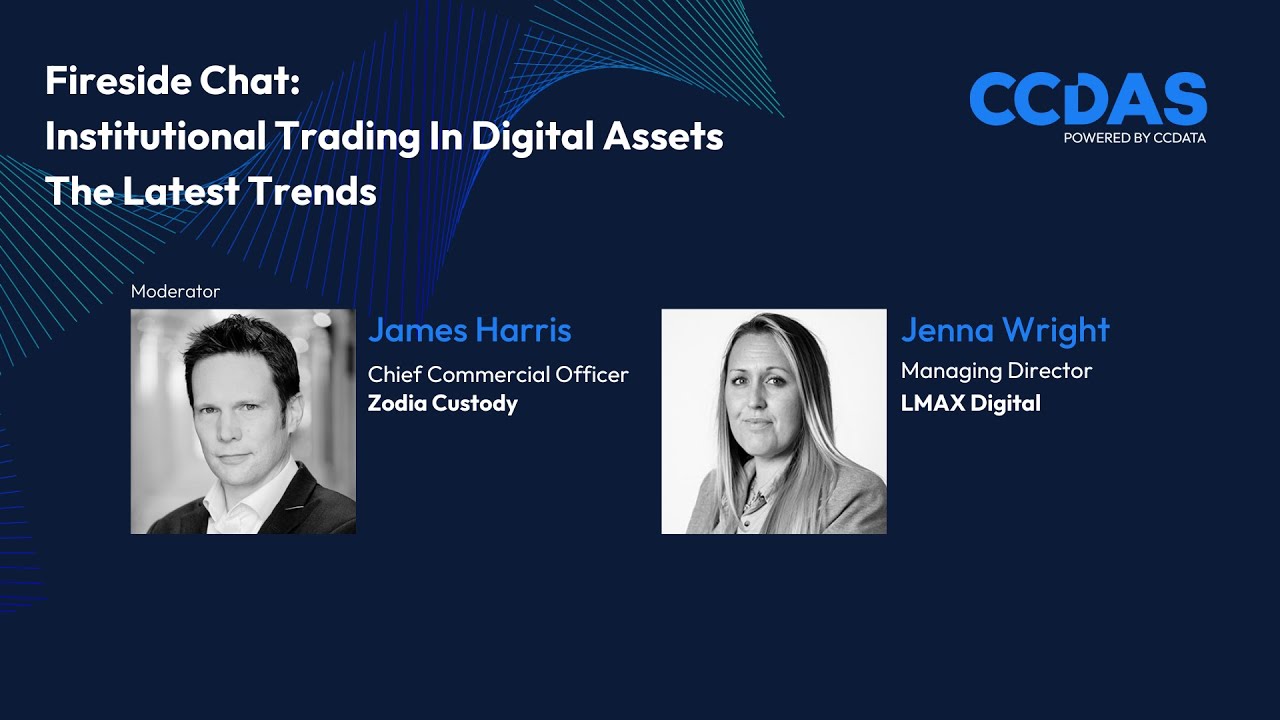 Fireside Chat:
Institutional Trading In Digital Assets
The Latest Trends

CCDAS
POWERED BY CCDATA

Moderator

James Harris
Chief Commercial Officer
Zodia Custody

Jenna Wright
Managing Director
LMAX Digital